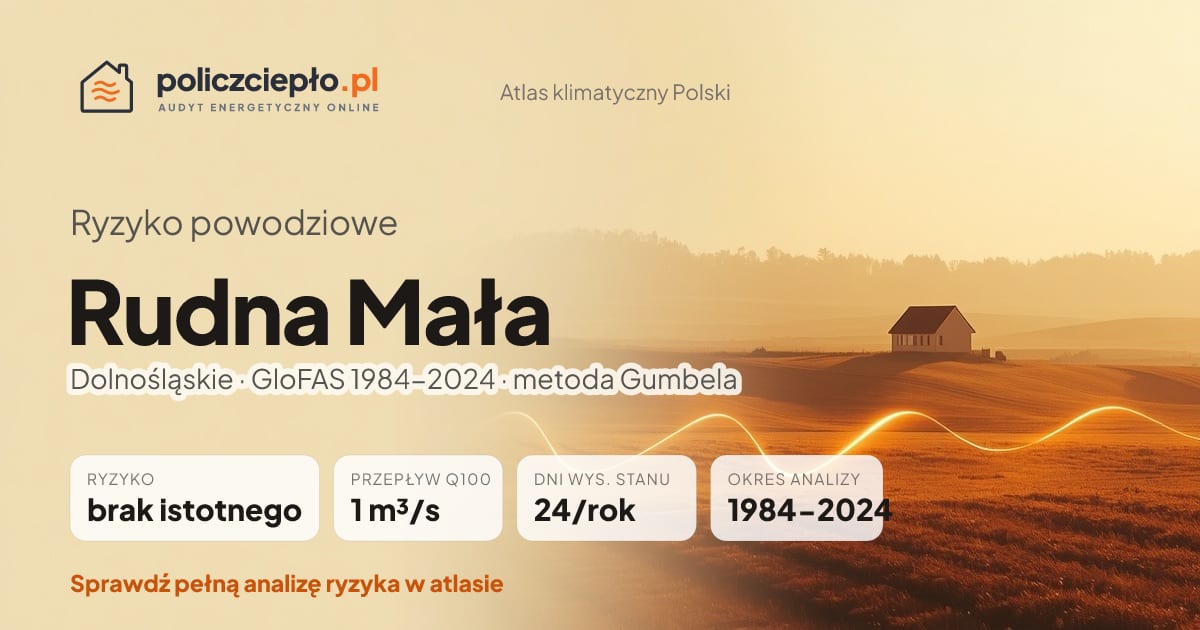 policzciepło.pl
AUDYT ENERGETYCZNY ONLINE

Atlas klimatyczny Polski

Ryzyko powodziowe

Rudna Mała

Dolnośląskie · GloFAS 1984–2024 · metoda Gumbela

RYZYKO
brak istotnego

PRZEPŁYW Q100
1 m³/s

DNI WYS. STANU
24/rok

OKRES ANALIZY
1984–2024

Sprawdź pełną analizę ryzyka w atlasie